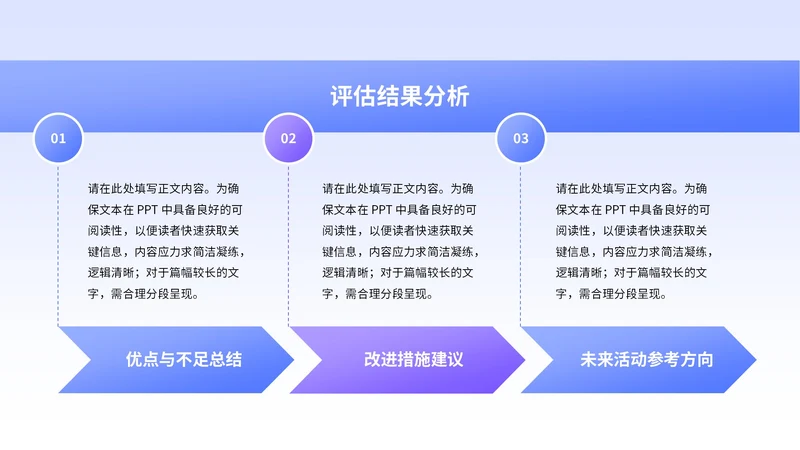 评估结果分析

01

请在此处填写正文内容。为确保文本在 PPT 中具备良好的可阅读性，以便读者快速获取关键信息，内容应力求简洁凝练，逻辑清晰；对于篇幅较长的文字，需合理分段呈现。

优点与不足总结

02

请在此处填写正文内容。为确保文本在 PPT 中具备良好的可阅读性，以便读者快速获取关键信息，内容应力求简洁凝练，逻辑清晰；对于篇幅较长的文字，需合理分段呈现。

改进措施建议

03

请在此处填写正文内容。为确保文本在 PPT 中具备良好的可阅读性，以便读者快速获取关键信息，内容应力求简洁凝练，逻辑清晰；对于篇幅较长的文字，需合理分段呈现。

未来活动参考方向